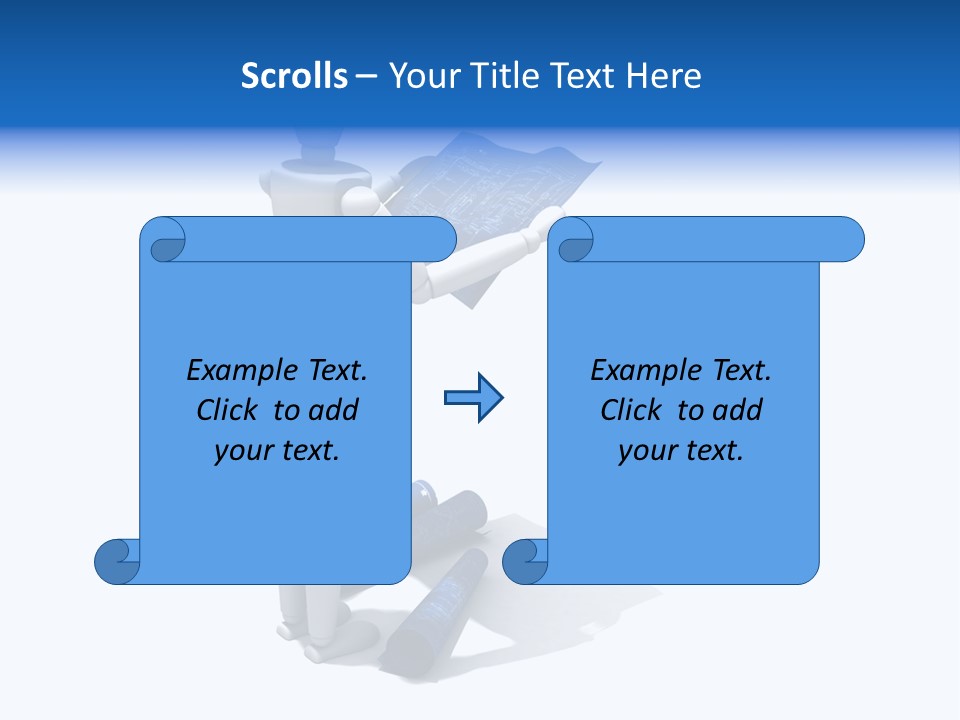 Scrolls – Your Title Text Here

Example Text. Click to add your text.

Example Text. Click to add your text.